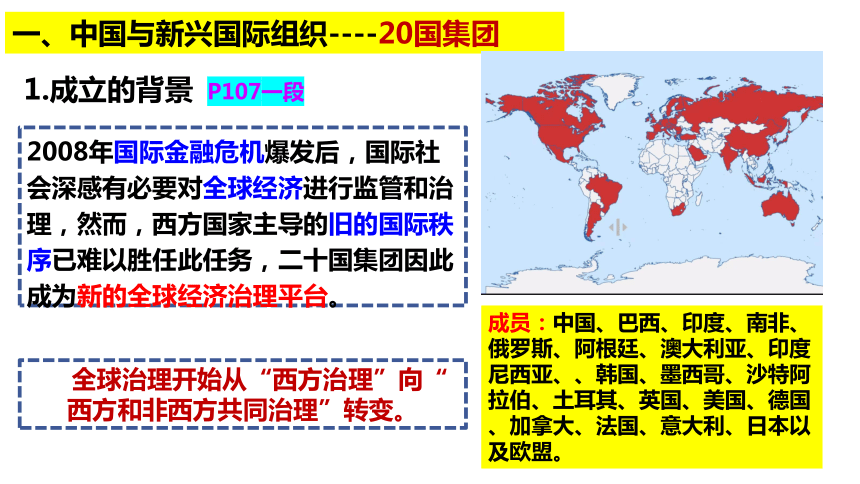 一、中国与新兴国际组织----20国集团

1.成立的背景 P107一段

2008年国际金融危机爆发后，国际社会深感有必要对全球经济进行监管和治理，然而，西方国家主导的旧的国际秩序已难以胜任此任务，二十国集团因此成为新的全球经济治理平台。

全球治理开始从“西方治理”向“西方和非西方共同治理”转变。

成员：中国、巴西、印度、南非、俄罗斯、阿根廷、澳大利亚、印度尼西亚、、韩国、墨西哥、沙特阿拉伯、土耳其、英国、美国、德国、加拿大、法国、意大利、日本以及欧盟。